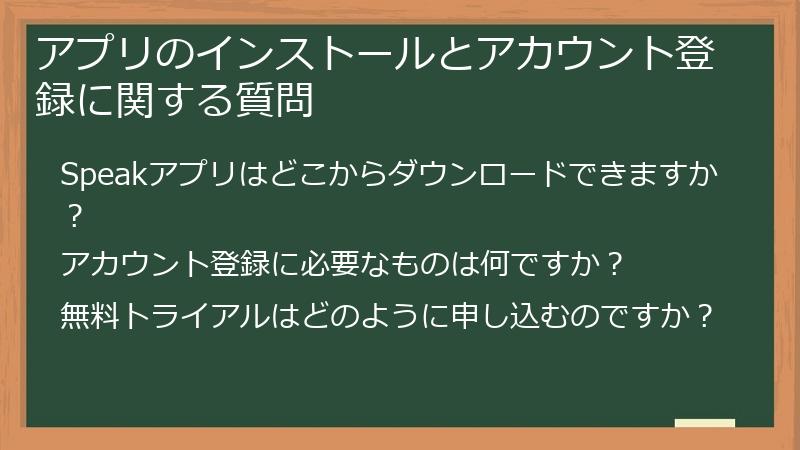 アプリのインストールとアカウント登録に関する質問

Speakアプリはどこからダウンロードできますか？

アカウント登録に必要なものは何ですか？

無料トライアルはどのように申し込むのですか？